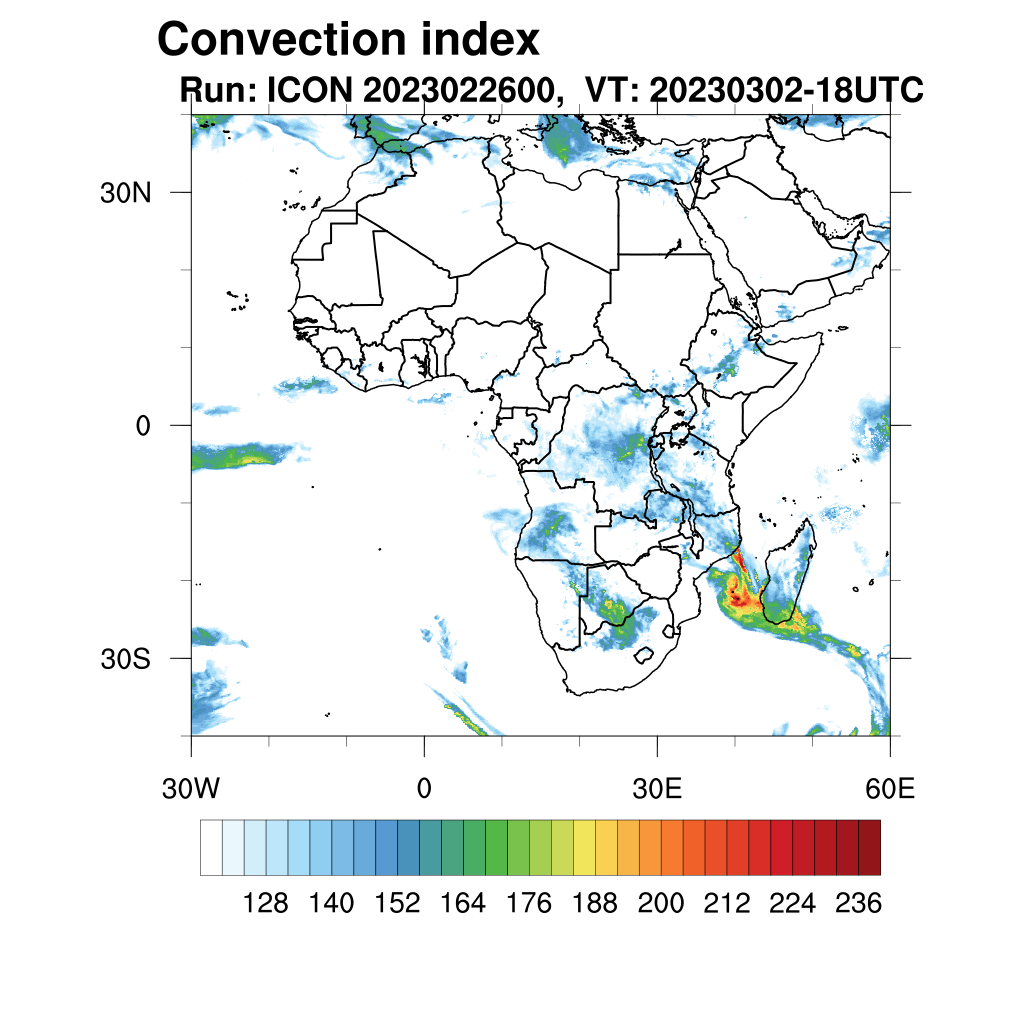 Convection index
Run: ICON 2023022600, VT: 20230302-18UTC

30N
0
30S

30W
0
30E
60E

128 140 152 164 176 188 200 212 224 236